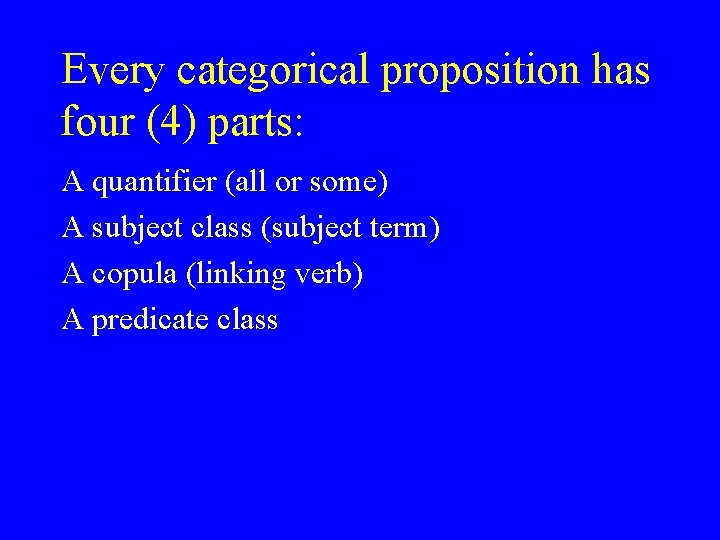 Every categorical proposition has four (4) parts:

A quantifier (all or some)

A subject class (subject term)

A copula (linking verb)

A predicate class